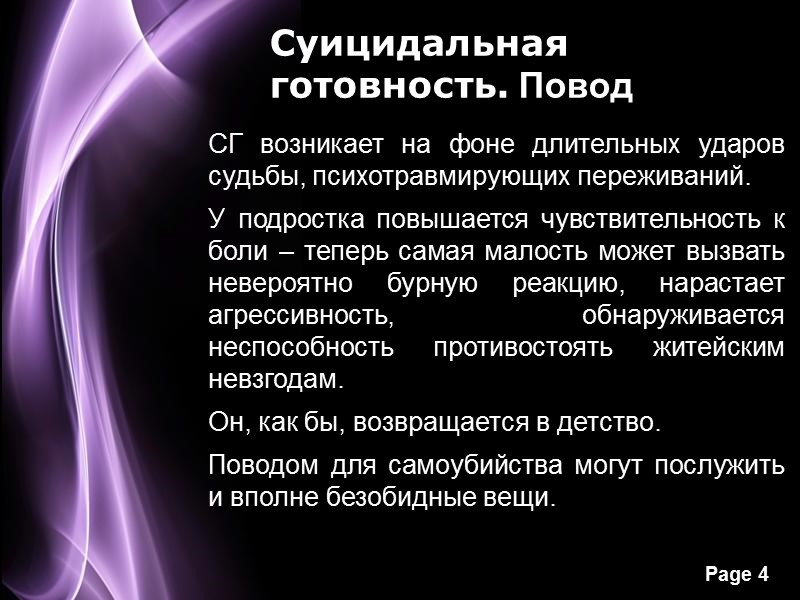 Суицидальная готовность. Повод

СГ возникает на фоне длительных ударов судьбы, психотравмирующих переживаний.

У подростка повышается чувствительность к боли – теперь самая малость может вызвать невероятно бурную реакцию, нарастает агрессивность, обнаруживается неспособность противостоять житейским невзгодам.

Он, как бы, возвращается в детство.

Поводом для самоубийства могут послужить и вполне безобидные вещи.

Page 4